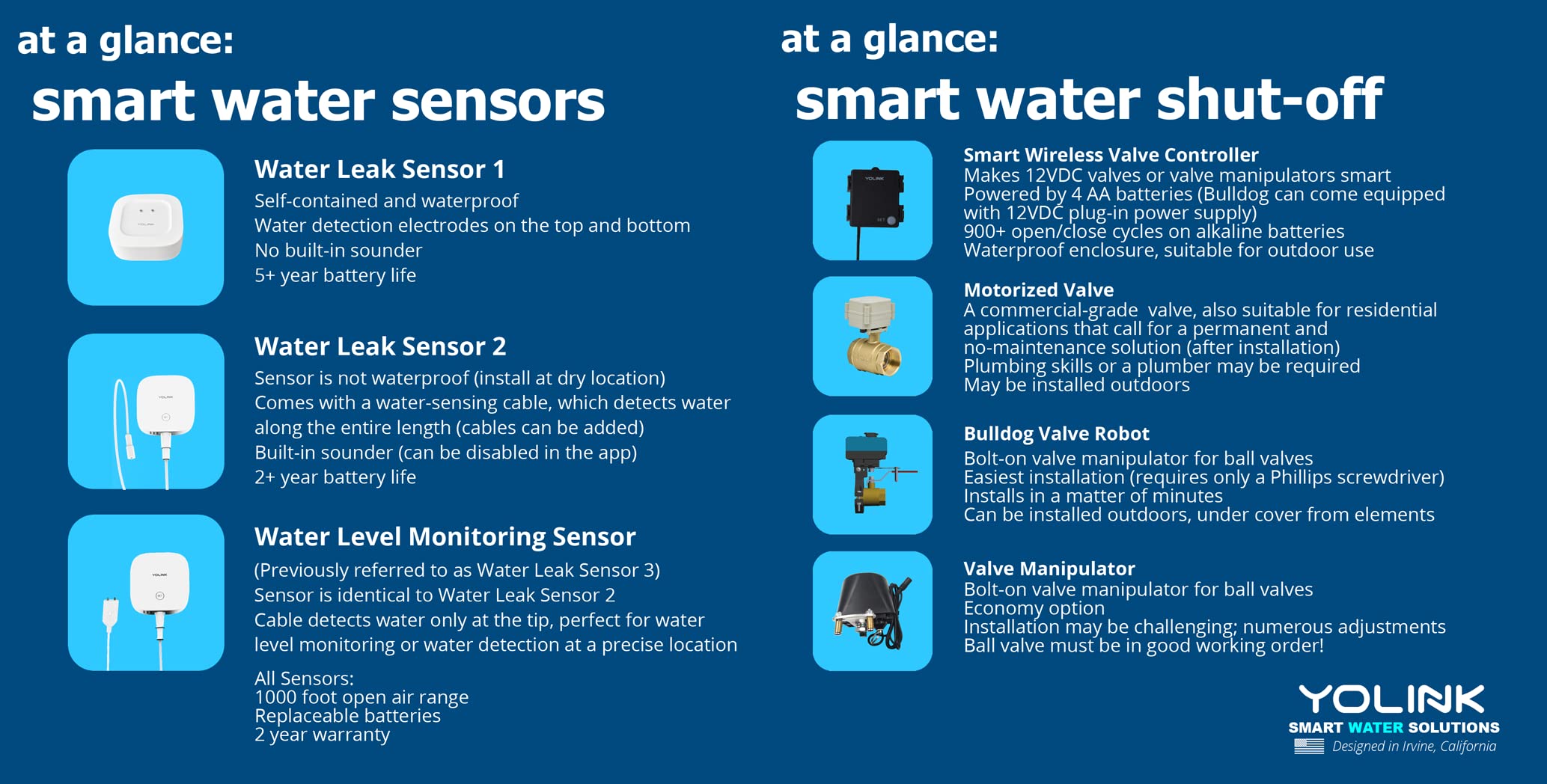 at a glance:
smart water sensors

Water Leak Sensor 1
Self-contained and waterproof
Water detection electrodes on the top and bottom
No built-in sounder
5+ year battery life

Water Leak Sensor 2
Sensor is not waterproof (install at dry location)
Comes with a water-sensing cable, which detects water along the entire length (cables can be added)
Built-in sounder (can be disabled in the app)
2+ year battery life

Water Level Monitoring Sensor
(Previously referred to as Water Leak Sensor 3)
Sensor is identical to Water Leak Sensor 2
Cable detects water only at the tip, perfect for water level monitoring or water detection at a precise location

All Sensors:
1000 foot open air range
Replaceable batteries
2 year warranty

at a glance:
smart water shut-off

Smart Wireless Valve Controller
Makes 12VDC valves or valve manipulators smart
Powered by 4 AA batteries (Bulldog can come equipped with 12VDC plug-in power supply)
900+ open/close cycles on alkaline batteries
Waterproof enclosure, suitable for outdoor use

Motorized Valve
A commercial-grade valve, also suitable for residential applications that call for a permanent and no-maintenance solution (after installation)
Plumbing skills or a plumber may be required
May be installed outdoors

Bulldog Valve Robot
Bolt-on valve manipulator for ball valves
Easiest installation (requires only a Phillips screwdriver)
Installs in a matter of minutes
Can be installed outdoors, under cover from elements

Valve Manipulator
Bolt-on valve manipulator for ball valves
Economy option
Installation may be challenging; numerous adjustments
Ball valve must be in good working order!

YOLINK
SMART WATER SOLUTIONS
Designed in Irvine, California